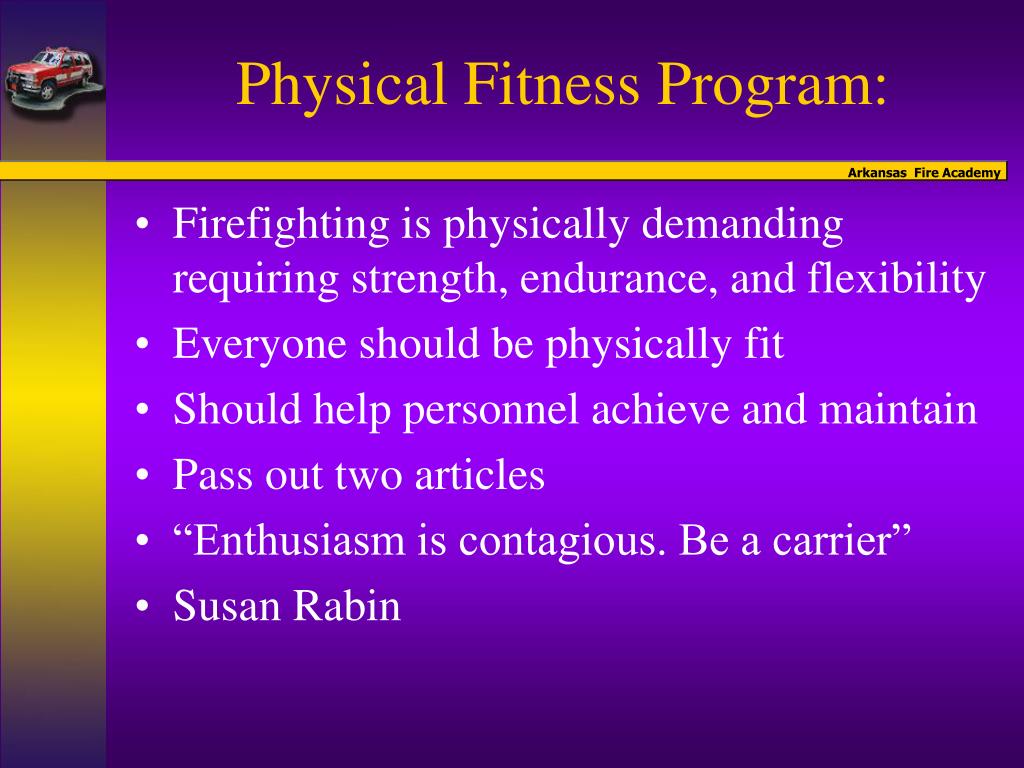 Physical Fitness Program:

Arkansas Fire Academy

• Firefighting is physically demanding requiring strength, endurance, and flexibility
• Everyone should be physically fit
• Should help personnel achieve and maintain
• Pass out two articles
• “Enthusiasm is contagious. Be a carrier”
• Susan Rabin